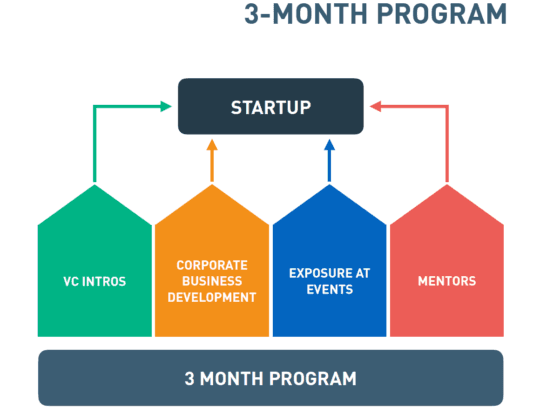 3-MONTH PROGRAM

STARTUP

VC INTROS

CORPORATE BUSINESS DEVELOPMENT

EXPOSURE AT EVENTS

MENTORS

3 MONTH PROGRAM